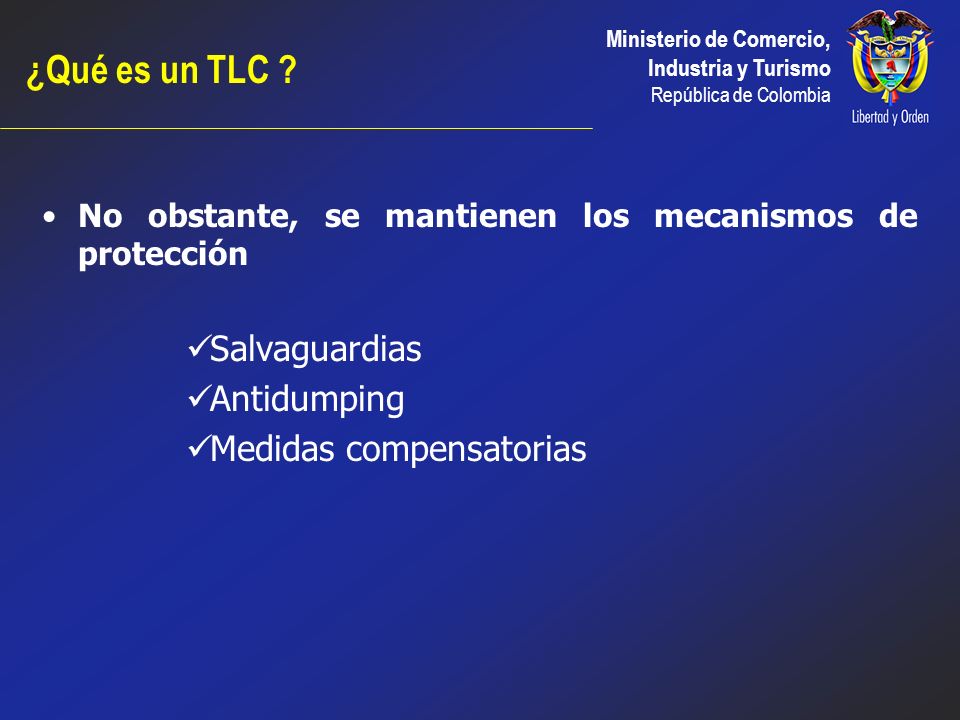 ¿Qué es un TLC ?

Ministerio de Comercio, Industria y Turismo
República de Colombia

Libertad y Orden

• No obstante, se mantienen los mecanismos de protección

✓Salvaguardias
✓Antidumping
✓Medidas compensatorias